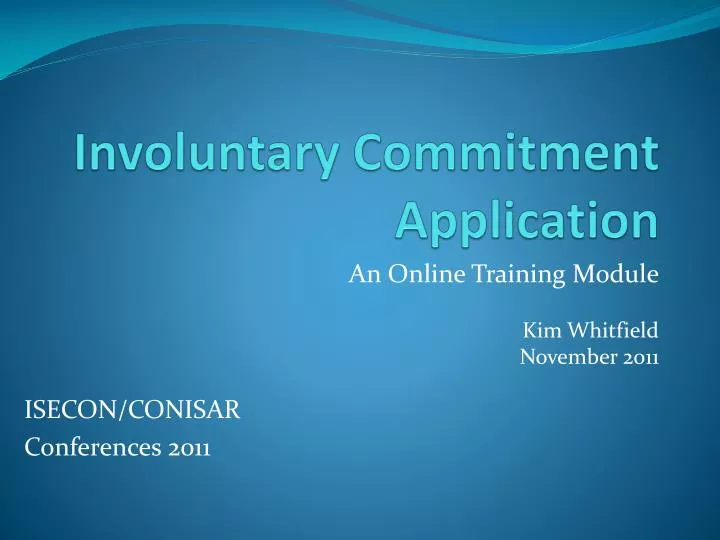 Involuntary Commitment Application

An Online Training Module

Kim Whitfield
November 2011

ISECON/CONISAR
Conferences 2011